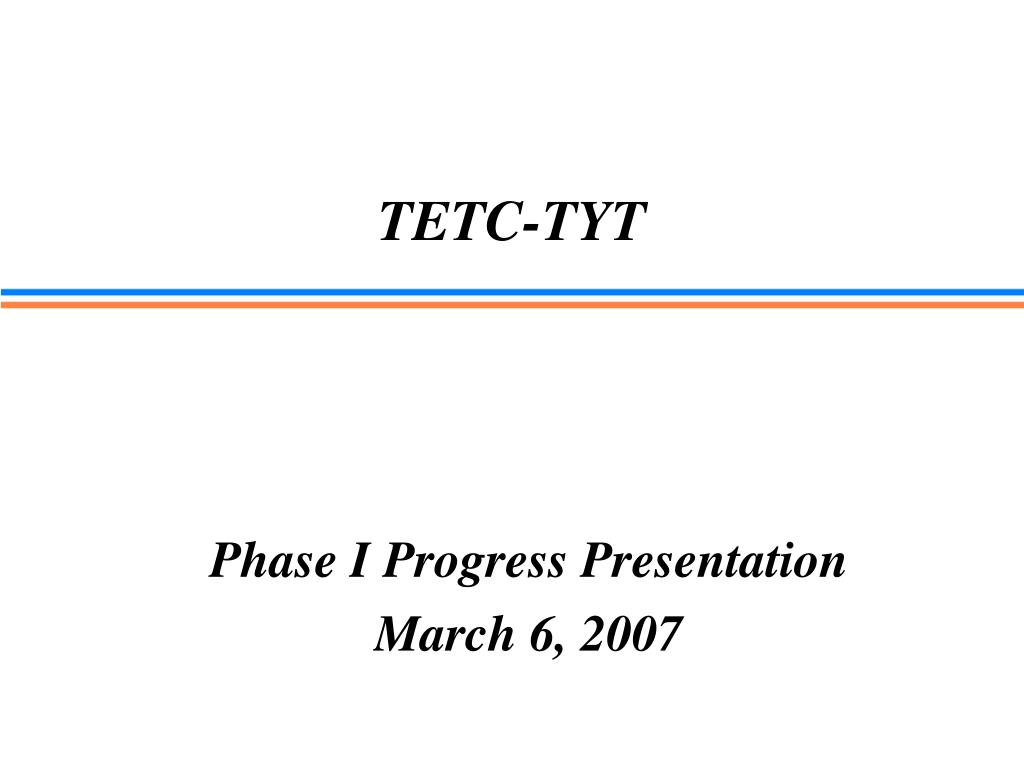 TETC-TYT

Phase I Progress Presentation
March 6, 2007